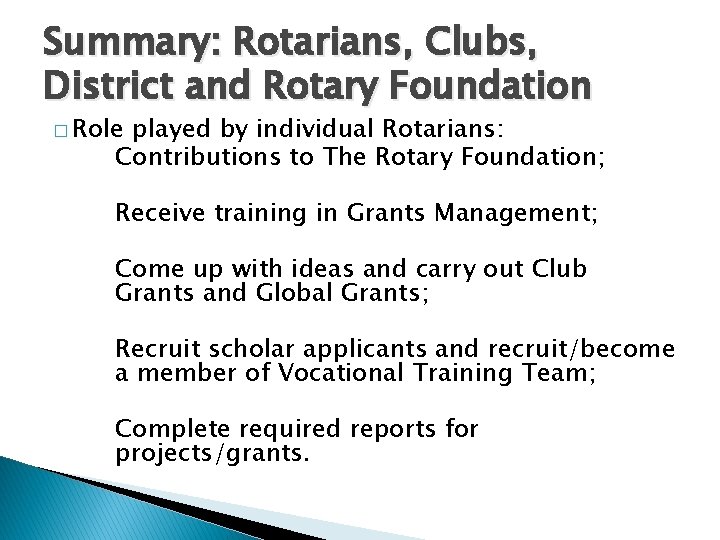 Summary: Rotarians, Clubs, District and Rotary Foundation

□ Role played by individual Rotarians:
Contributions to The Rotary Foundation;

Receive training in Grants Management;

Come up with ideas and carry out Club Grants and Global Grants;

Recruit scholar applicants and recruit/become a member of Vocational Training Team;

Complete required reports for projects/grants.